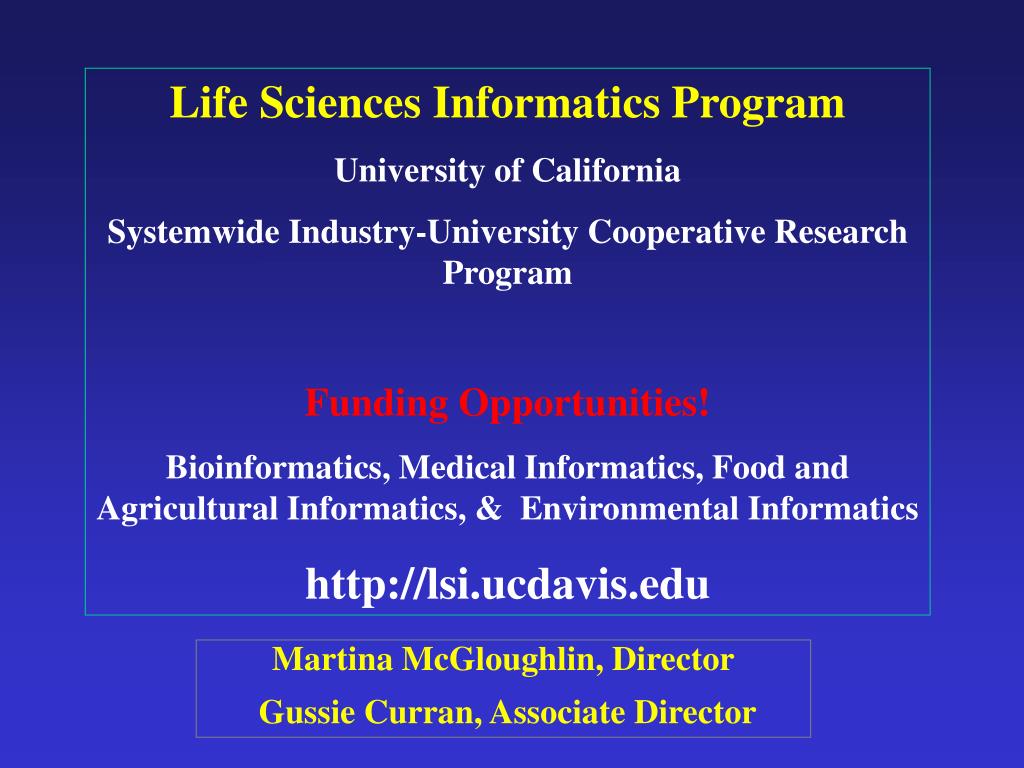 Life Sciences Informatics Program

University of California

Systemwide Industry-University Cooperative Research Program

Funding Opportunities!

Bioinformatics, Medical Informatics, Food and Agricultural Informatics, & Environmental Informatics

http://lsi.ucdavis.edu

Martina McGloughlin, Director

Gussie Curran, Associate Director